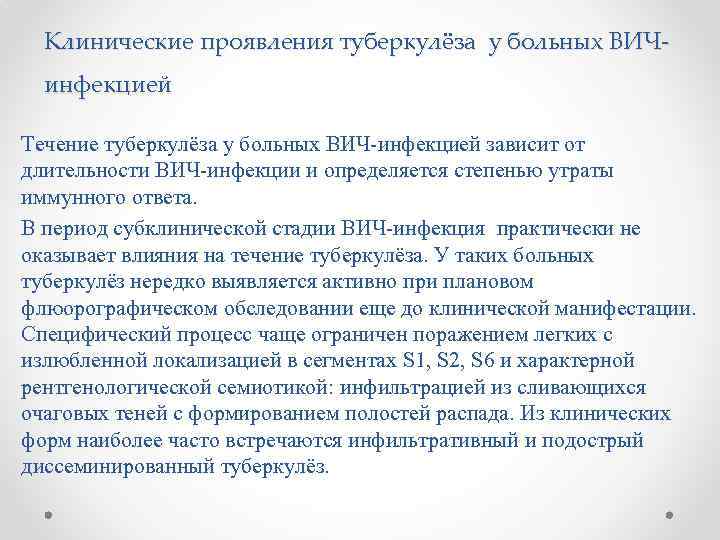 Клинические проявления туберкулёза у больных ВИЧ-инфекцией

Течение туберкулёза у больных ВИЧ-инфекцией зависит от длительности ВИЧ-инфекции и определяется степенью утраты иммунного ответа.

В период субклинической стадии ВИЧ-инфекция практически не оказывает влияния на течение туберкулёза. У таких больных туберкулёз нередко выявляется активно при плановом флюорографическом обследовании еще до клинической манифестации. Специфический процесс чаще ограничен поражением легких с излюбленной локализацией в сегментах S1, S2, S6 и характерной рентгенологической семиотикой: инфильтрацией из сливающихся очаговых теней с формированием полостей распада. Из клинических форм наиболее часто встречаются инфильтративный и подострый диссеминированный туберкулёз.